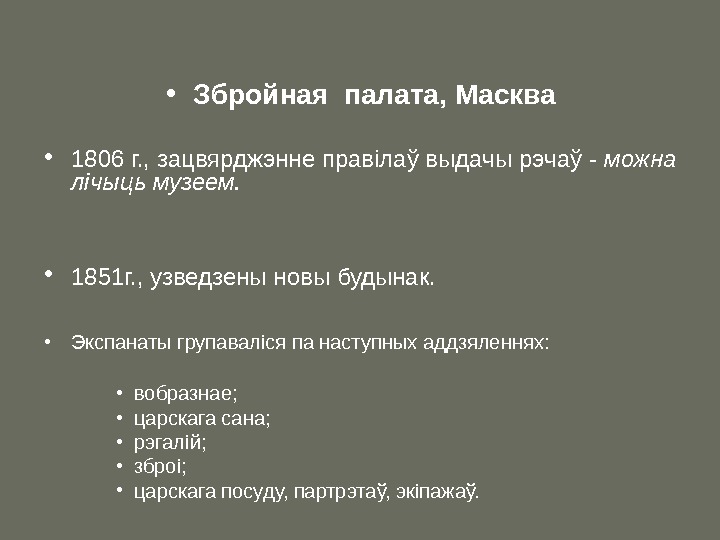 • Збройная палата, Масква

• 1806 г., зацвярджэнне правілаў выдачы рэчаў - можна лічыць музеем.

• 1851г., узведзены новы будынак.

• Экспанаты групаваліся па наступных аддзяленнях:

• вобразнае;
• царскага сана;
• рэгалій;
• зброі;
• царскага посуду, партрэтаў, экіпажаў.